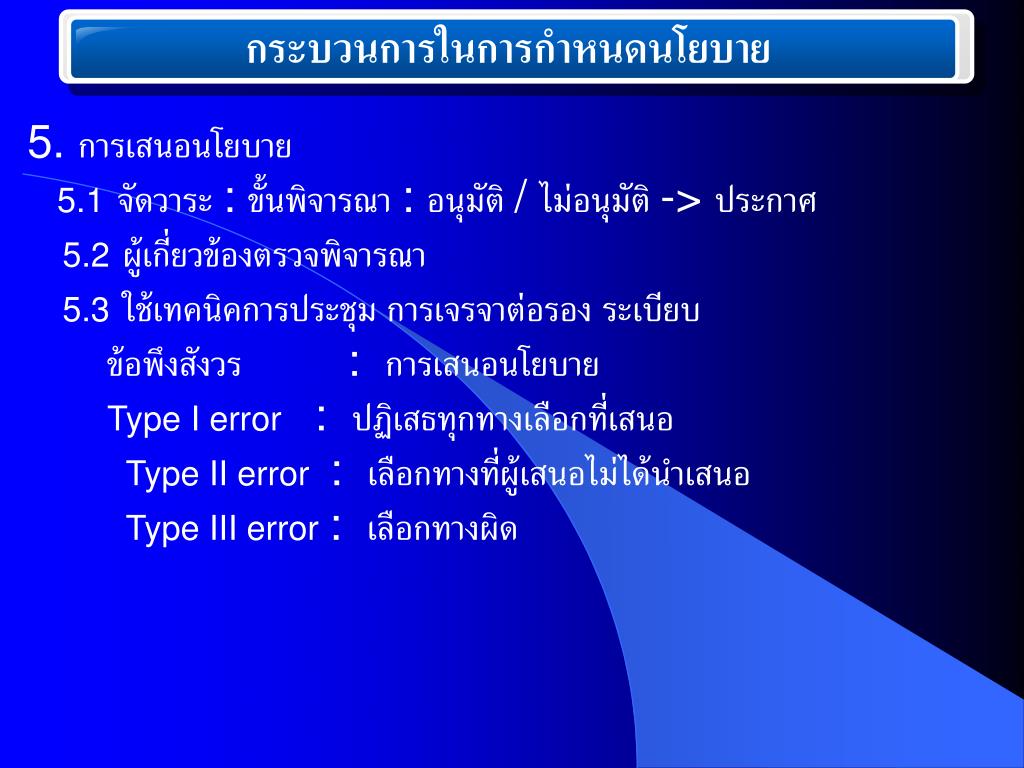 กระบวนการในการกำหนดนโยบาย

5. การเสนอนโยบาย

5.1 จัดวาระ : ขั้นพิจารณา : อนุมัติ / ไม่อนุมัติ -> ประกาศ

5.2 ผู้เกี่ยวข้องตรวจพิจารณา

5.3 ใช้เทคนิคการประชุม การเจรจาต่อรอง ระเบียบ

ข้อพึงสังวร : การเสนอนโยบาย

Type I error : ปฏิเสธทุกทางเลือกที่เสนอ

Type II error : เลือกทางที่ผู้เสนอไม่ได้นำเสนอ

Type III error : เลือกทางผิด